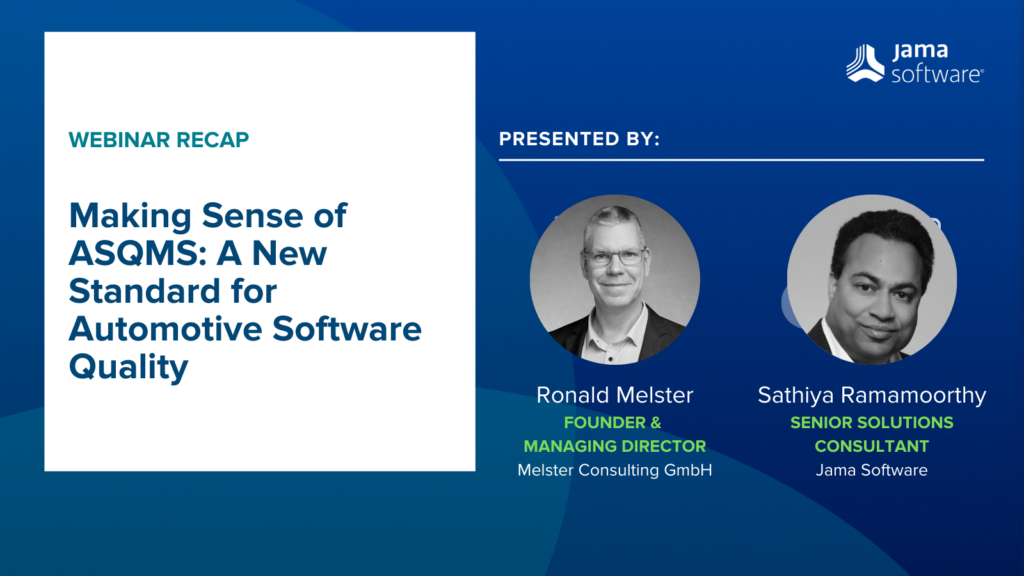 WEBINAR RECAP

Making Sense of ASQMS: A New Standard for Automotive Software Quality

jama software®

PRESENTED BY:

Ronald Melster
FOUNDER & MANAGING DIRECTOR
Melster Consulting GmbH

Sathiya Ramamoorthy
SENIOR SOLUTIONS CONSULTANT
Jama Software